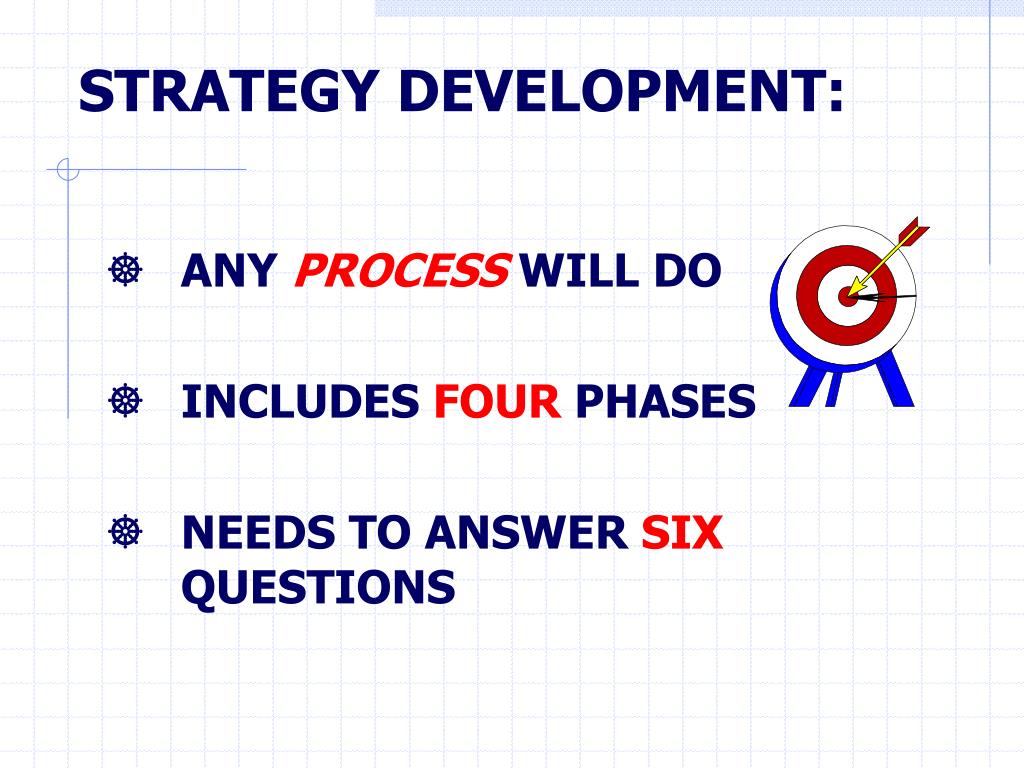 STRATEGY DEVELOPMENT:

ANY PROCESS WILL DO

INCLUDES FOUR PHASES

NEEDS TO ANSWER SIX QUESTIONS